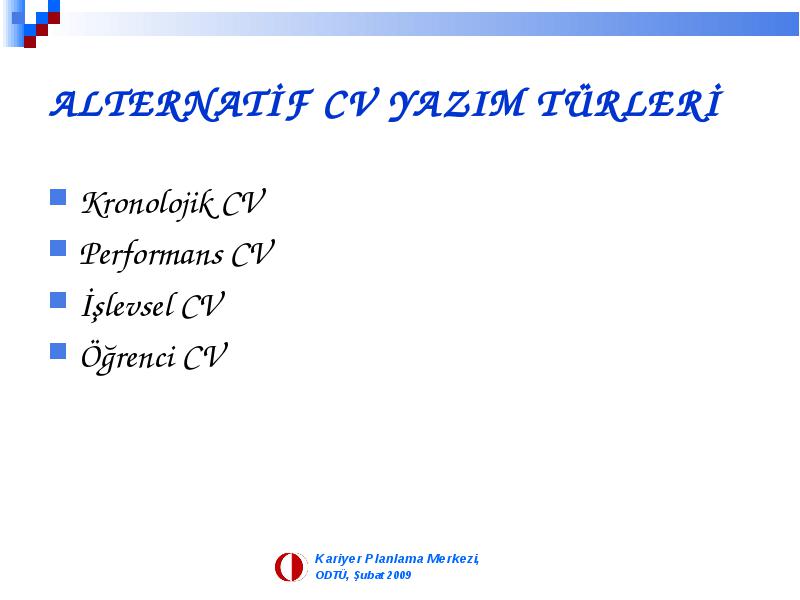 ALTERNATİF CV YAZIM TÜRLERİ

Kronolojik CV
Performans CV
İşlevsel CV
Öğrenci CV

Kariyer Planlama Merkezi,
ODTÜ, Şubat 2009